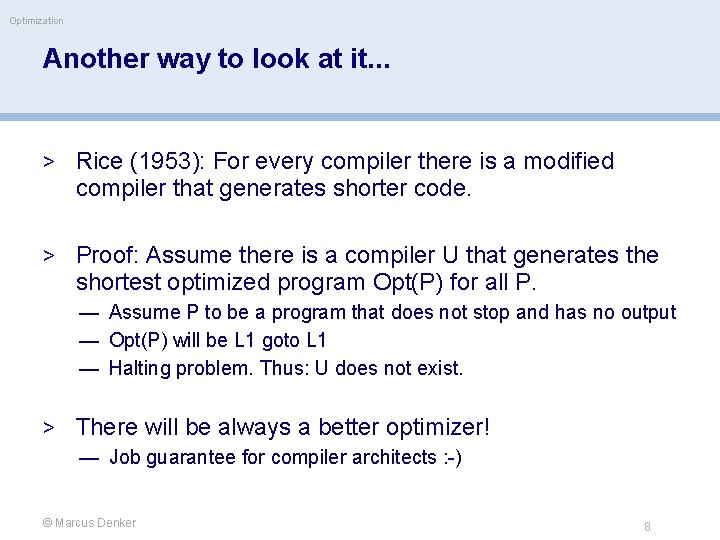 Optimization

Another way to look at it...

> Rice (1953): For every compiler there is a modified compiler that generates shorter code.

> Proof: Assume there is a compiler U that generates the shortest optimized program Opt(P) for all P.
— Assume P to be a program that does not stop and has no output
— Opt(P) will be L1 goto L1
— Halting problem. Thus: U does not exist.

> There will be always a better optimizer!
— Job guarantee for compiler architects :-)

© Marcus Denker

8